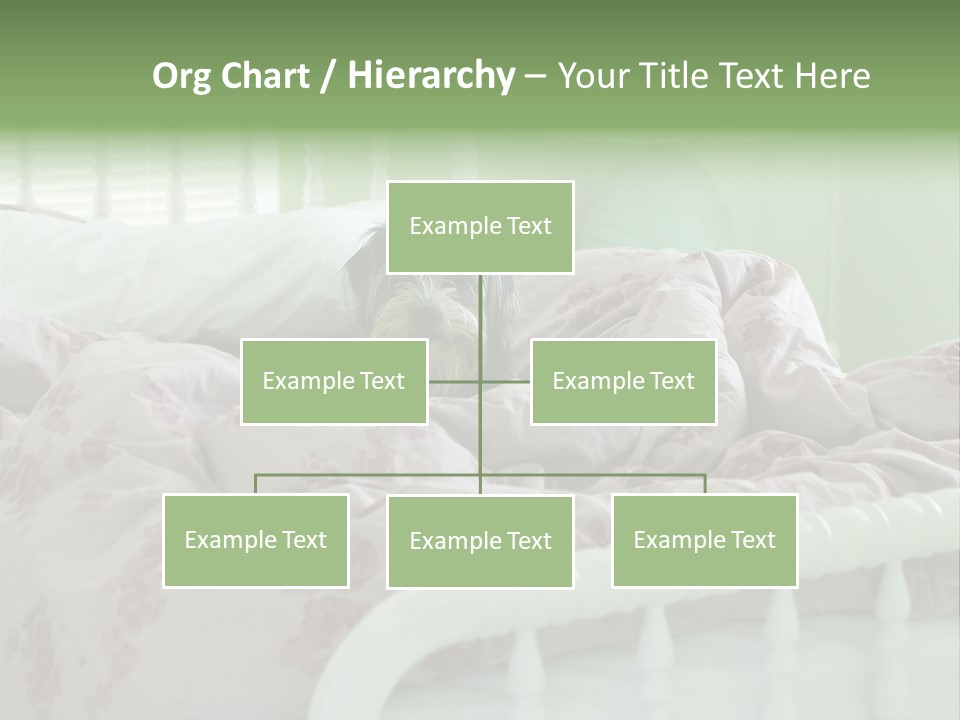 Org Chart / Hierarchy – Your Title Text Here

Example Text

Example Text

Example Text

Example Text

Example Text

Example Text